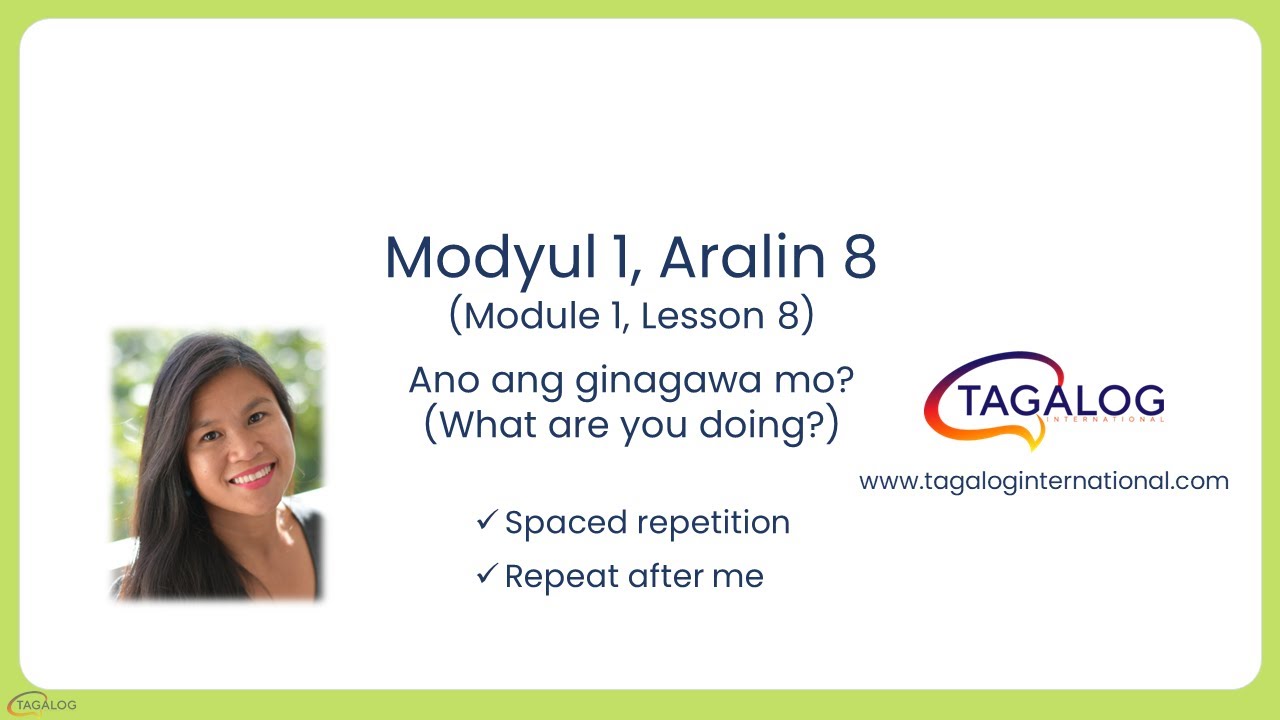 Modyul 1, Aralin 8
(Module 1, Lesson 8)

Ano ang ginagawa mo?
(What are you doing?)

✓ Spaced repetition
✓ Repeat after me

TAGALOG
INTERNATIONAL

www.tagaloginternational.com

TAGALOG